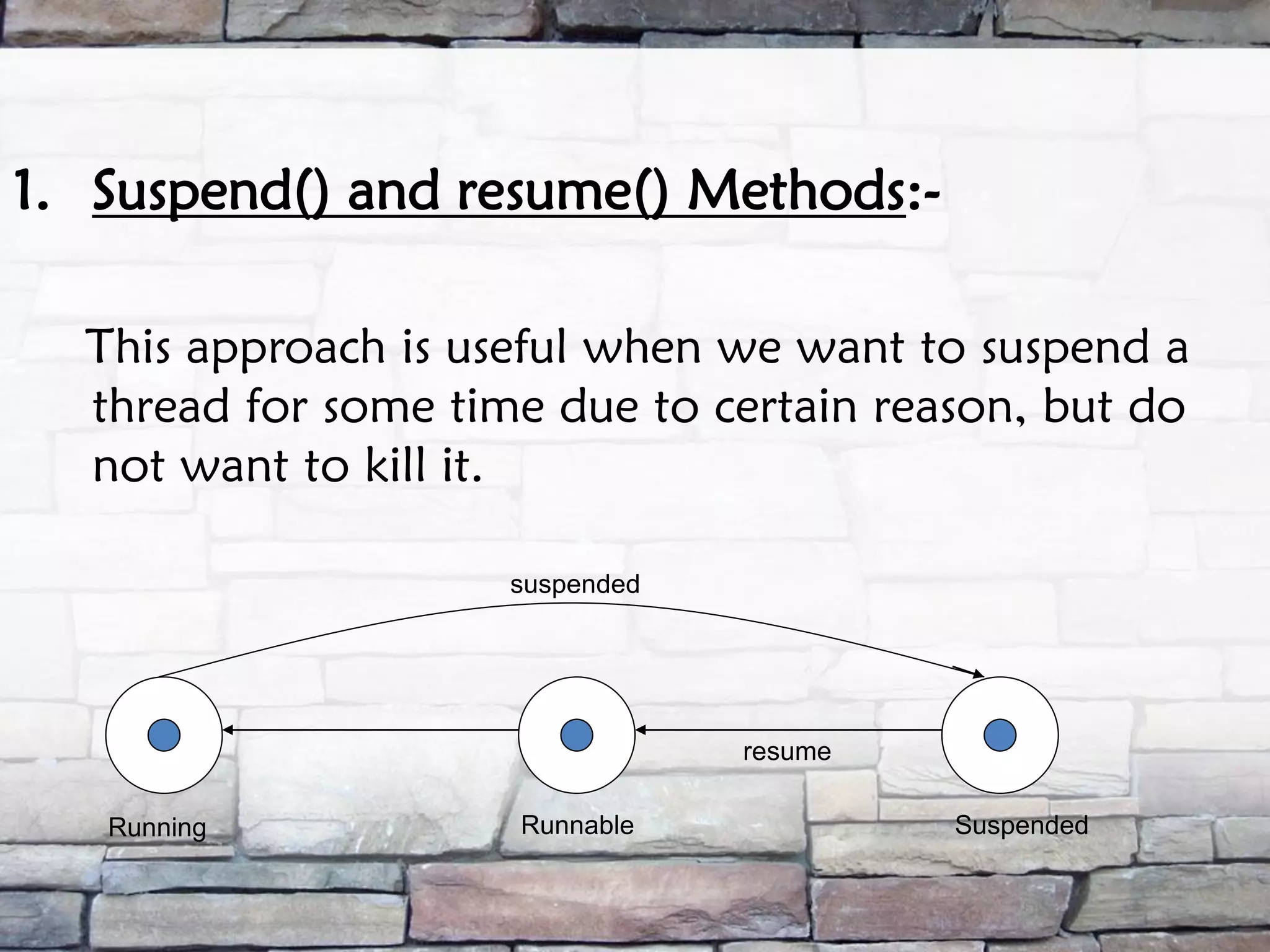 1. Suspend() and resume() Methods:-

This approach is useful when we want to suspend a thread for some time due to certain reason, but do not want to kill it.

suspended

resume

Running

Runnable

Suspended